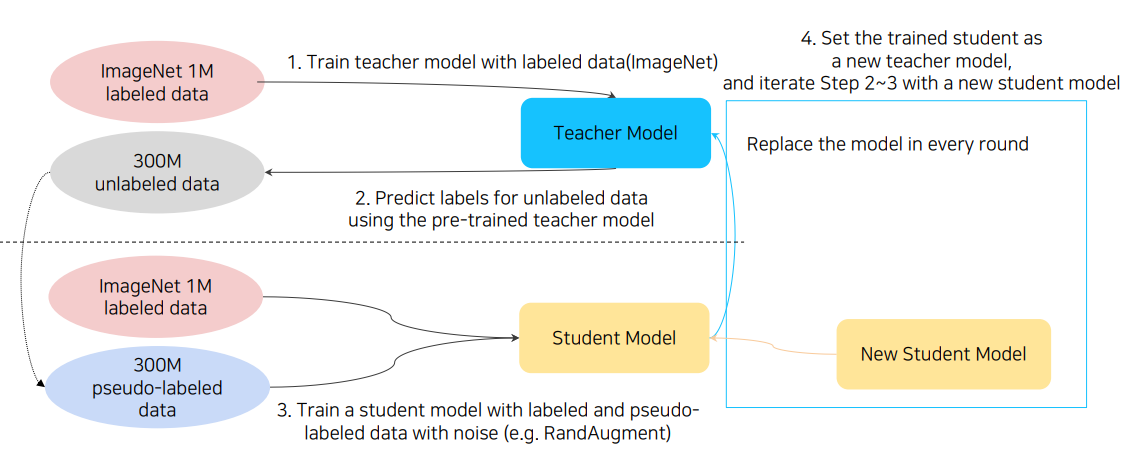 ImageNet 1M labeled data

1. Train teacher model with labeled data(ImageNet)

4. Set the trained student as a new teacher model, and iterate Step 2~3 with a new student model

Teacher Model

Replace the model in every round

300M unlabeled data

2. Predict labels for unlabeled data using the pre-trained teacher model

ImageNet 1M labeled data

Student Model

New Student Model

300M pseudo-labeled data

3. Train a student model with labeled and pseudo-labeled data with noise (e.g. RandAugment)